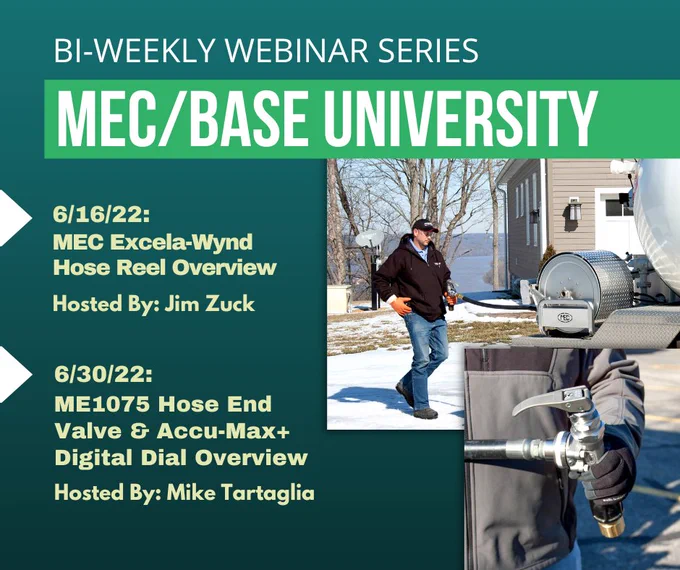 BI-WEEKLY WEBINAR SERIES

MEC/BASE UNIVERSITY

6/16/22:
MEC Excela-Wynd Hose Reel Overview

Hosted By: Jim Zuck

6/30/22:
ME1075 Hose End Valve & Accu-Max+ Digital Dial Overview

Hosted By: Mike Tartaglia

MEC